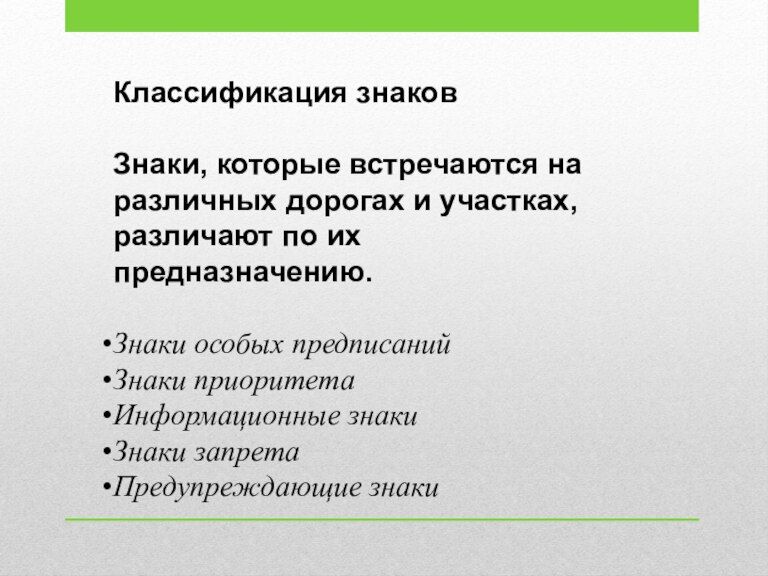 Классификация знаков

Знаки, которые встречаются на различных дорогах и участках, различают по их предназначению.

•Знаки особых предписаний
•Знаки приоритета
•Информационные знаки
•Знаки запрета
•Предупреждающие знаки